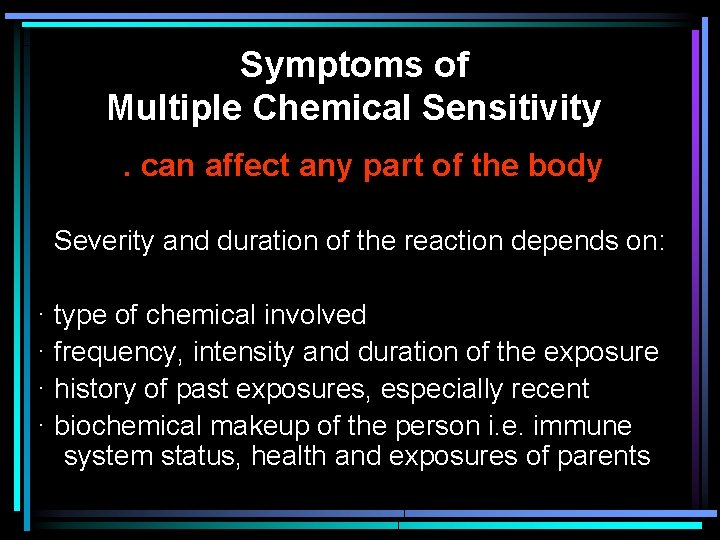 Symptoms of
Multiple Chemical Sensitivity

. can affect any part of the body

Severity and duration of the reaction depends on:

· type of chemical involved
· frequency, intensity and duration of the exposure
· history of past exposures, especially recent
· biochemical makeup of the person i.e. immune system status, health and exposures of parents